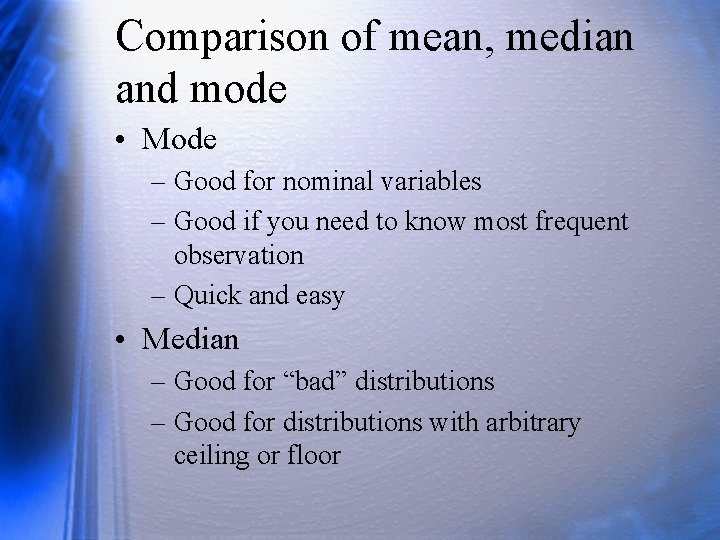 Comparison of mean, median and mode

• Mode
– Good for nominal variables
– Good if you need to know most frequent observation
– Quick and easy

• Median
– Good for “bad” distributions
– Good for distributions with arbitrary ceiling or floor